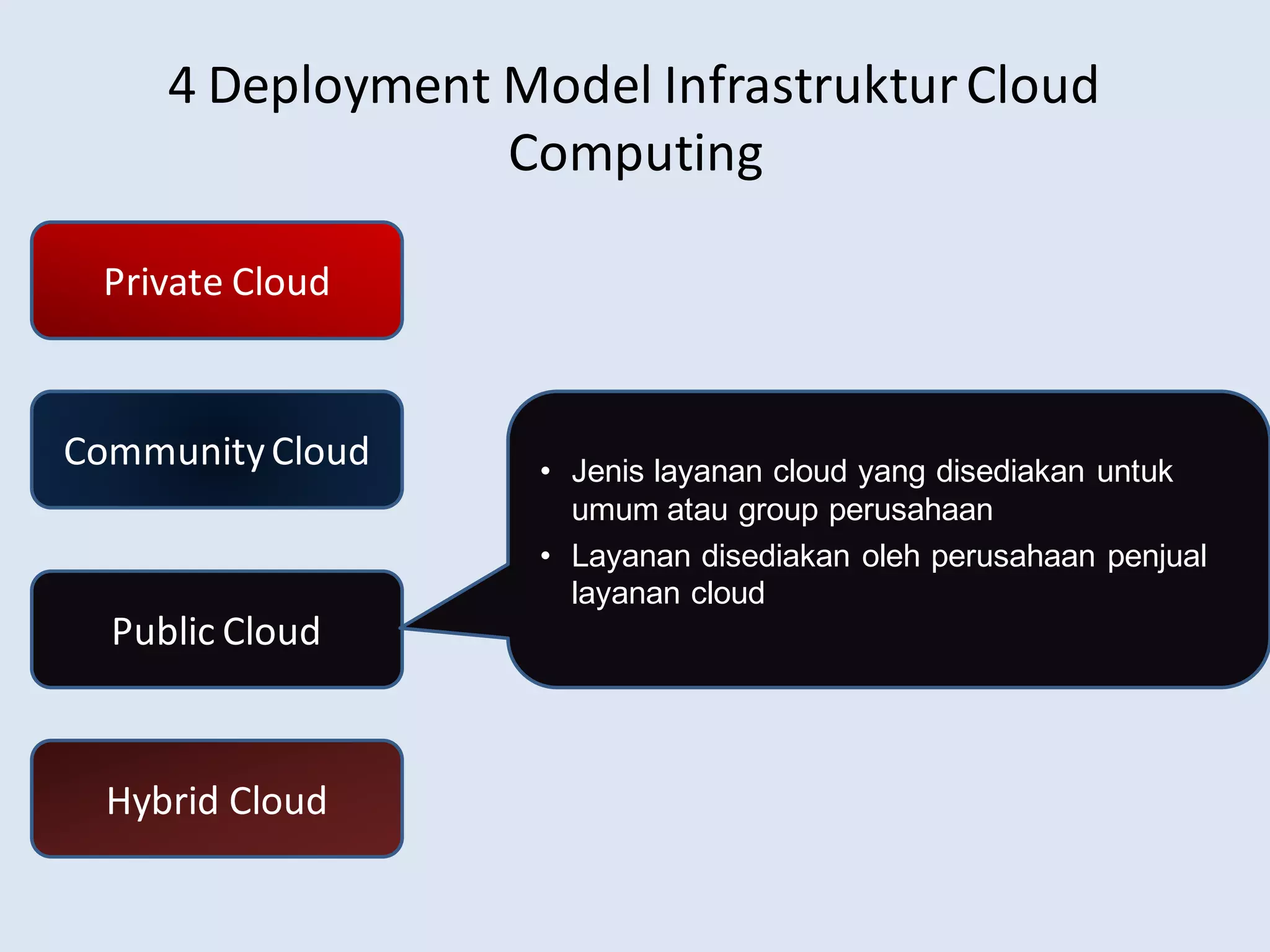 4 Deployment Model Infrastruktur Cloud Computing

Private Cloud

Community Cloud

Public Cloud

Hybrid Cloud

• Jenis layanan cloud yang disediakan untuk umum atau group perusahaan
• Layanan disediakan oleh perusahaan penjual layanan cloud